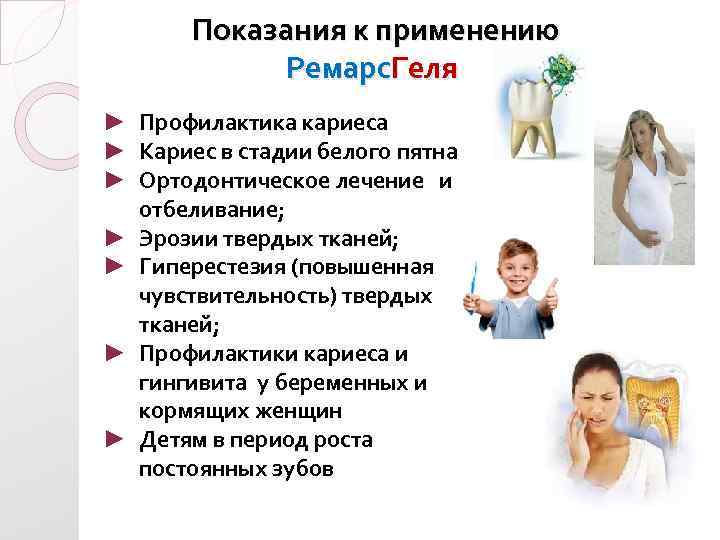 Показания к применению
РемарсГеля

► Профилактика кариеса
► Кариес в стадии белого пятна
► Ортодонтическое лечение и отбеливание;
► Эрозии твердых тканей;
► Гиперестезия (повышенная чувствительность) твердых тканей;
► Профилактики кариеса и гингивита у беременных и кормящих женщин
► Детям в период роста постоянных зубов